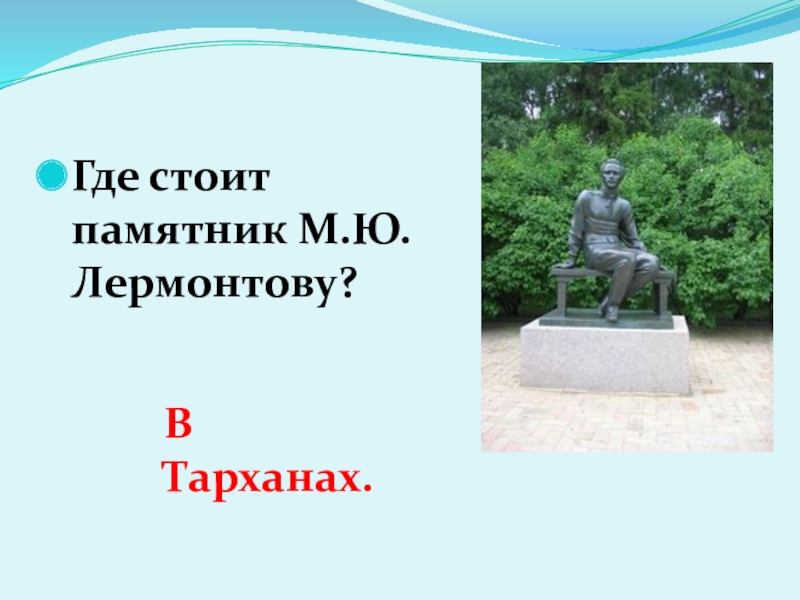 Где стоит памятник М.Ю. Лермонтову?

В Тарханах.